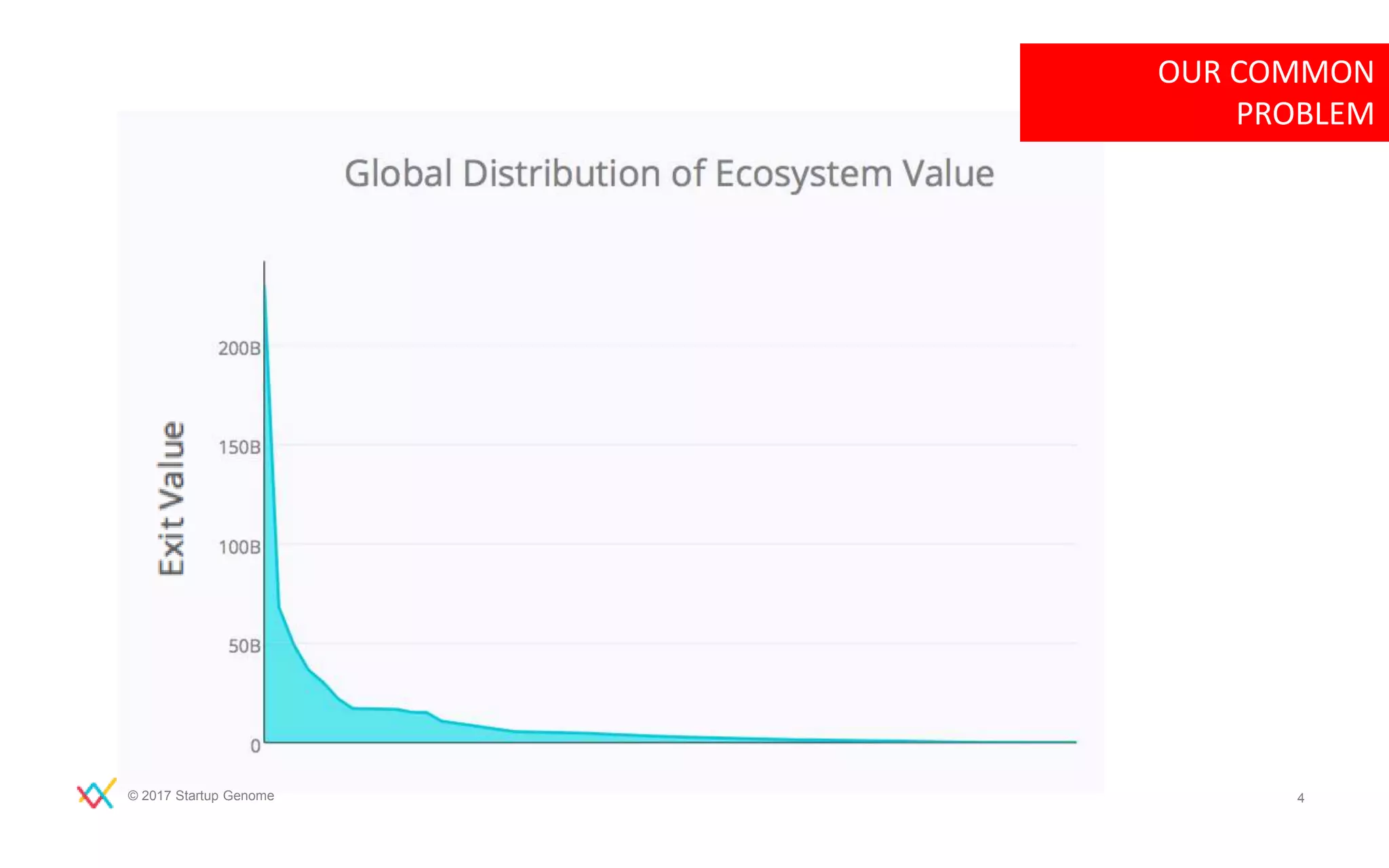 OUR COMMON PROBLEM

Global Distribution of Ecosystem Value

Exit Value

200B
150B
100B
50B
0

© 2017 Startup Genome

4